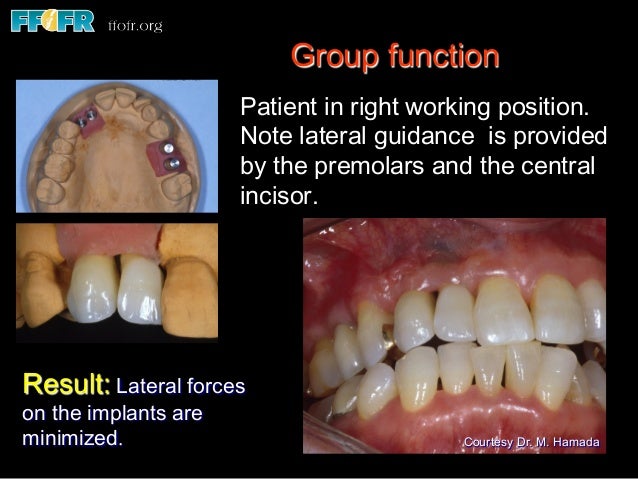 FFOFR ffofr.org

Group function

Patient in right working position. Note lateral guidance  is provided by the premolars and the central incisor.

Result: Lateral forces on the implants are minimized.

Courtesy Dr. M. Hamada